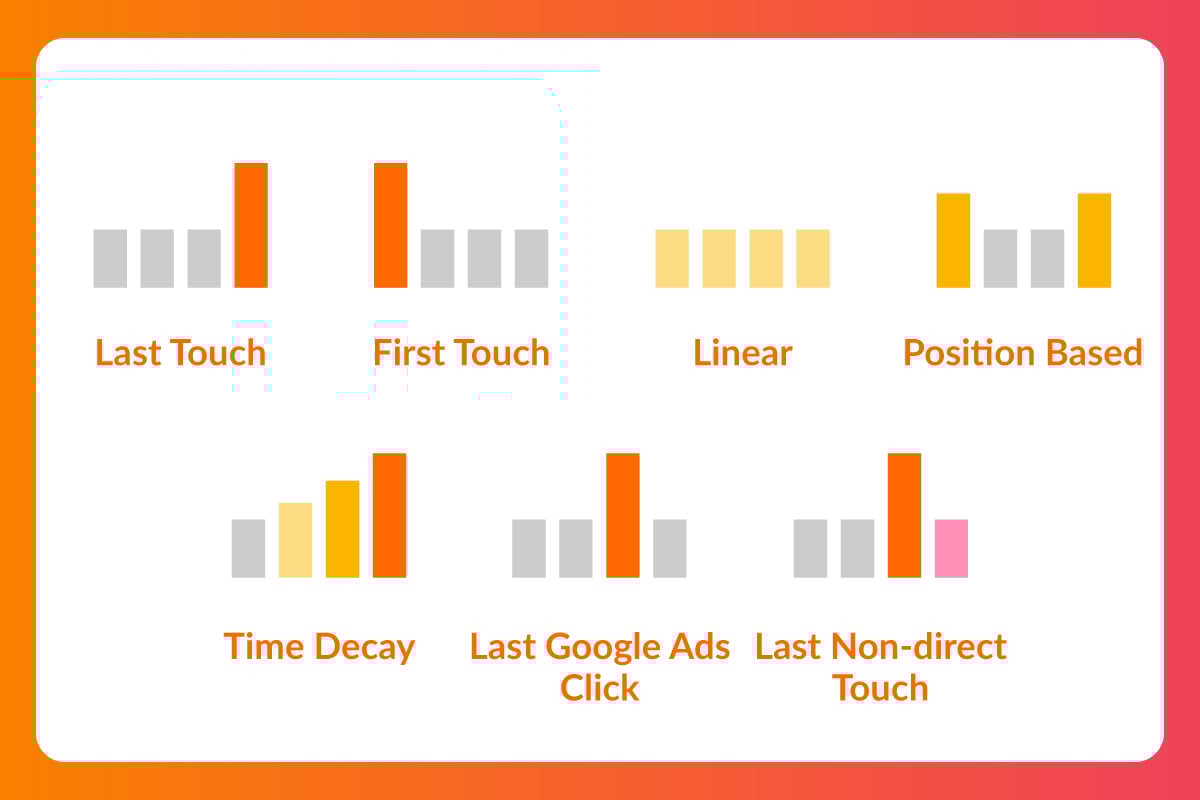 Last Touch

First Touch

Linear

Position Based

Time Decay

Last Google Ads Click

Last Non-direct Touch